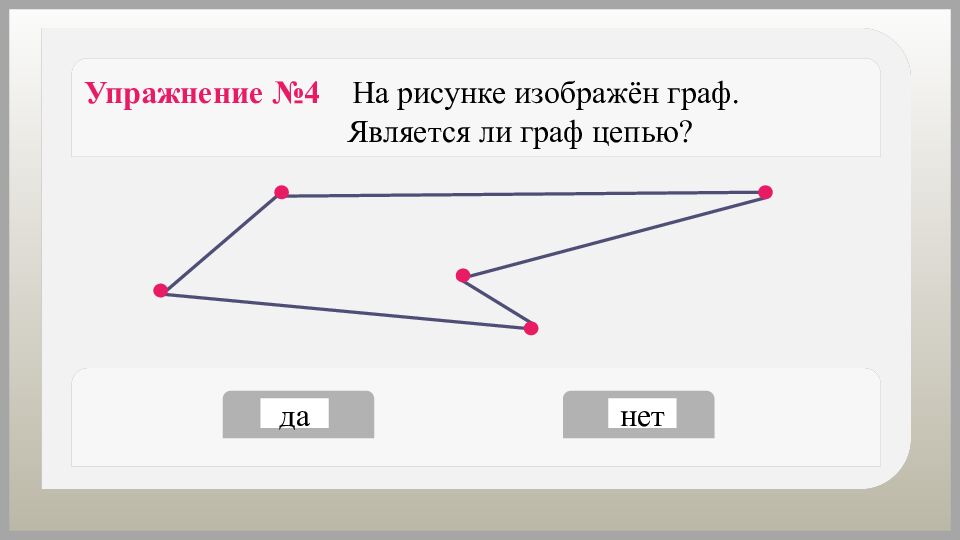 Упражнение №4 На рисунке изображён граф. Является ли граф цепью?

да

нет